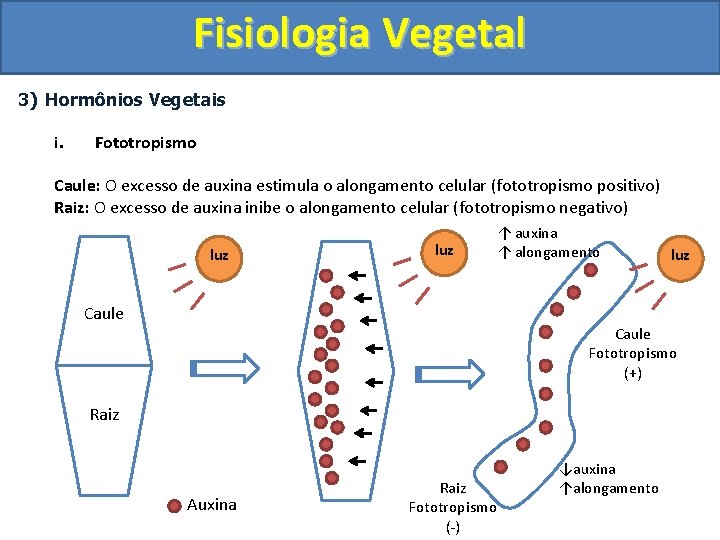 Fisiologia Vegetal

3) Hormônios Vegetais

i. Fototropismo

Caule: O excesso de auxina estimula o alongamento celular (fototropismo positivo)
Raiz: O excesso de auxina inibe o alongamento celular (fototropismo negativo)

luz

Caule

Raiz

Auxina

luz

↑ auxina
↑ alongamento

luz

Caule
Fototropismo
(+)

↓auxina
↑alongamento

Raiz
Fototropismo
(-)